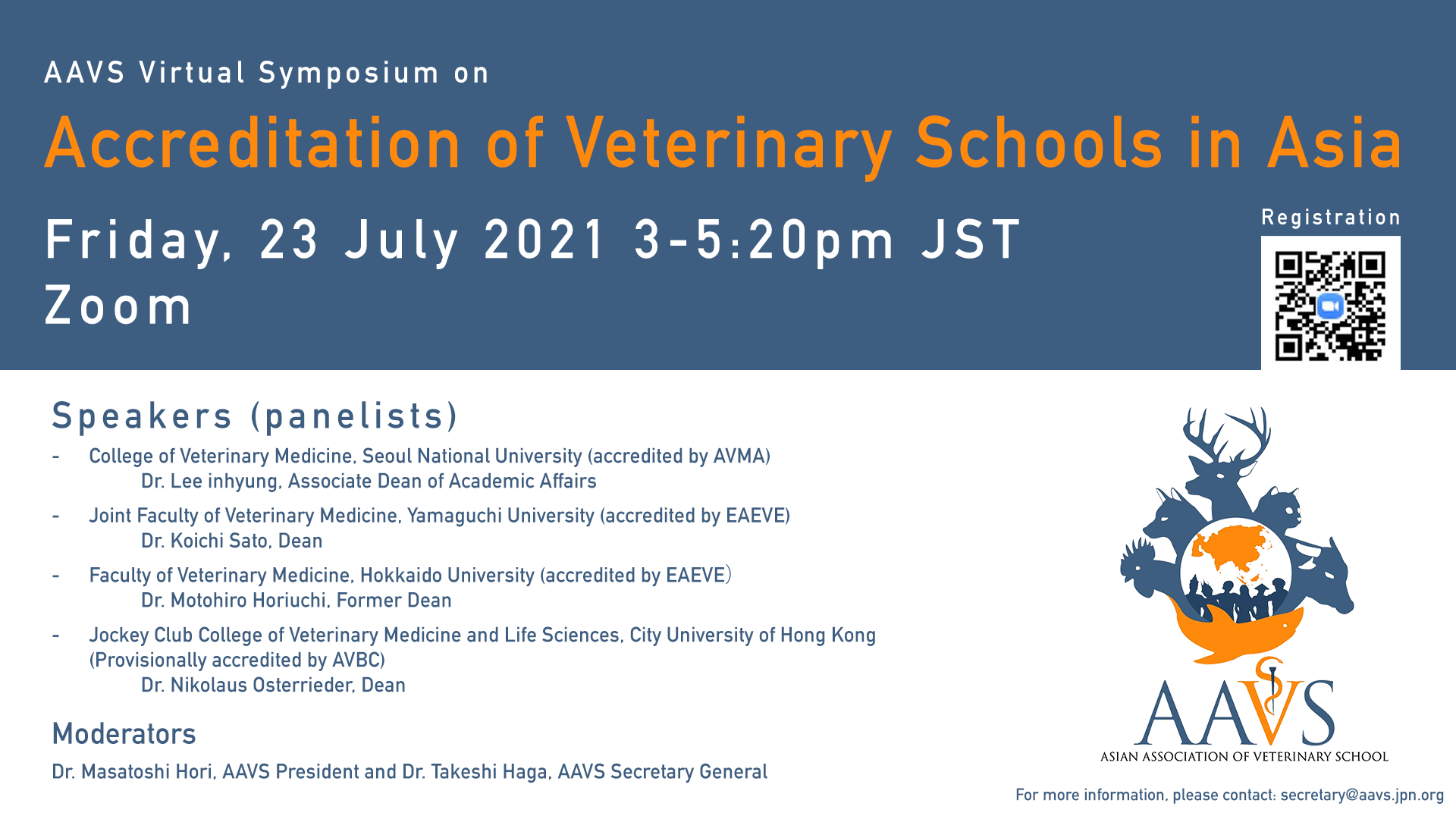 AAVS Virtual Symposium on

Accreditation of Veterinary Schools in Asia

Friday, 23 July 2021 3-5:20pm JST
Zoom

Registration

Speakers (panelists)

- College of Veterinary Medicine, Seoul National University (accredited by AVMA)
Dr. Lee inhyung, Associate Dean of Academic Affairs

- Joint Faculty of Veterinary Medicine, Yamaguchi University (accredited by EAEVE)
Dr. Koichi Sato, Dean

- Faculty of Veterinary Medicine, Hokkaido University (accredited by EAEVE)
Dr. Motohiro Horiuchi, Former Dean

- Jockey Club College of Veterinary Medicine and Life Sciences, City University of Hong Kong (Provisionally accredited by AVBC)
Dr. Nikolaus Osterrieder, Dean

Moderators

Dr. Masatoshi Hori, AAVS President and Dr. Takeshi Haga, AAVS Secretary General

AAVS
ASIAN ASSOCIATION OF VETERINARY SCHOOL

For more information, please contact: secretary@aavs.jpn.org